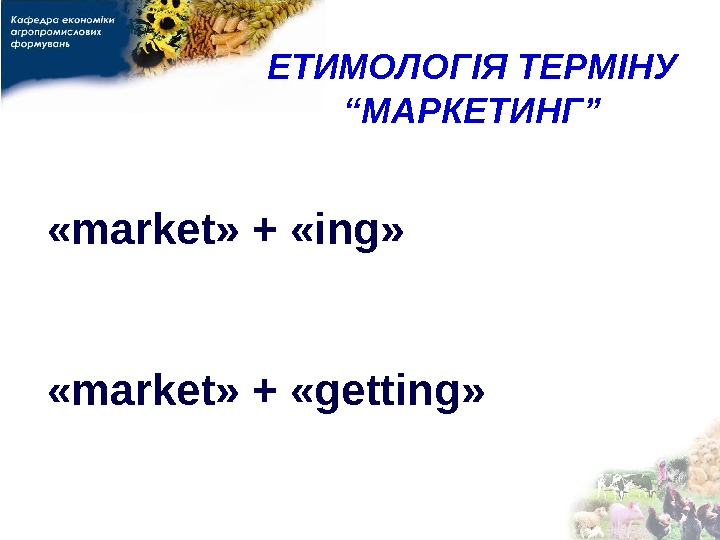 Кафедра економіки агропромислових формувань

ЕТИМОЛОГІЯ ТЕРМІНУ "МАРКЕТИНГ"

«market» + «ing»

«market» + «getting»